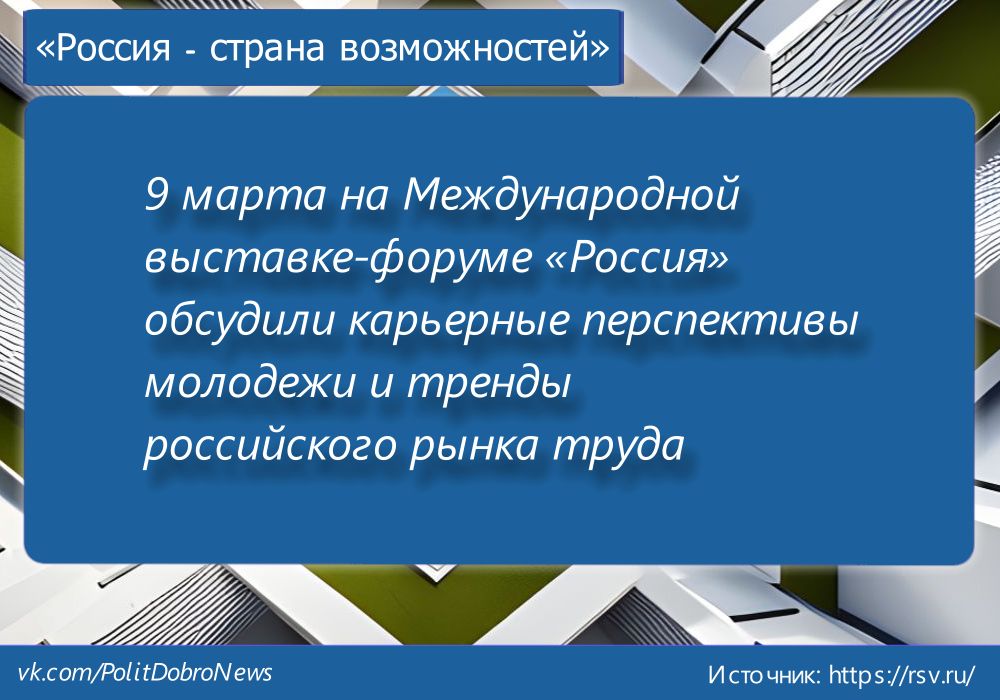 «Россия - страна возможностей»

9 марта на Международной выставке-форуме «Россия» обсудили карьерные перспективы молодежи и тренды российского рынка труда

vk.com/PolitDobroNews

Источник: https://rsv.ru/